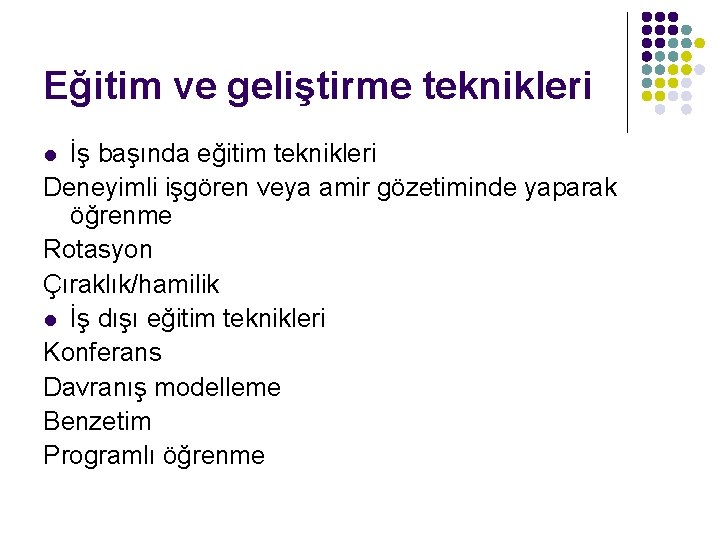 Eğitim ve geliştirme teknikleri

İş başında eğitim teknikleri

Deneyimli işgören veya amir gözetiminde yaparak öğrenme

Rotasyon

Çıraklık/hamilik

İş dışı eğitim teknikleri

Konferans

Davranış modelleme

Benzetim

Programlı öğrenme